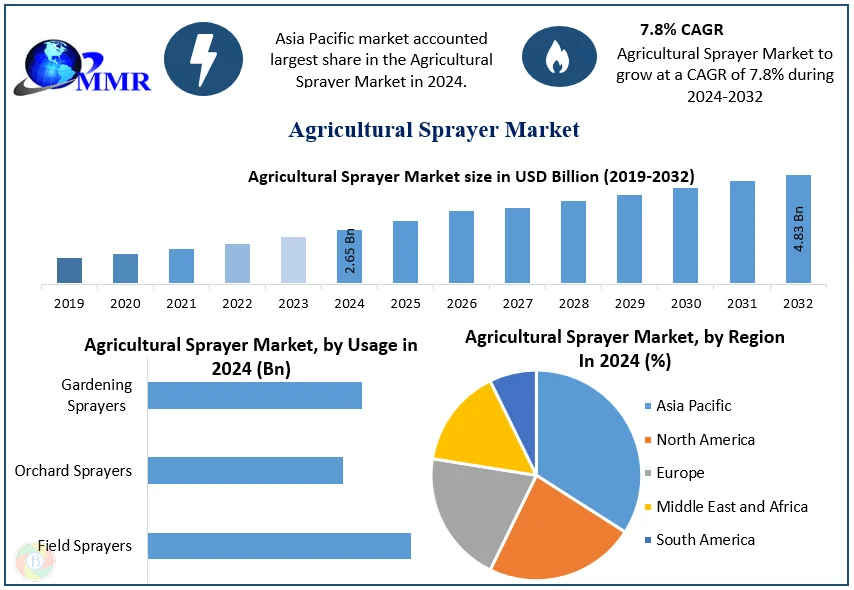 MMR

Asia Pacific market accounted largest share in the Agricultural Sprayer Market in 2024.

7.8% CAGR

Agricultural Sprayer Market to grow at a CAGR of 7.8% during 2024-2032

Agricultural Sprayer Market

Agricultural Sprayer Market size in USD Billion (2019-2032)

2.65 Bn

4.83 Bn

2019 2020 2021 2022 2023 2024 2025 2026 2027 2028 2029 2030 2031 2032

Agricultural Sprayer Market, by Usage in 2024 (Bn)

Gardening Sprayers

Orchard Sprayers

Field Sprayers

Agricultural Sprayer Market, by Region In 2024 (%)

Asia Pacific

North America

Europe

Middle East and Africa

South America